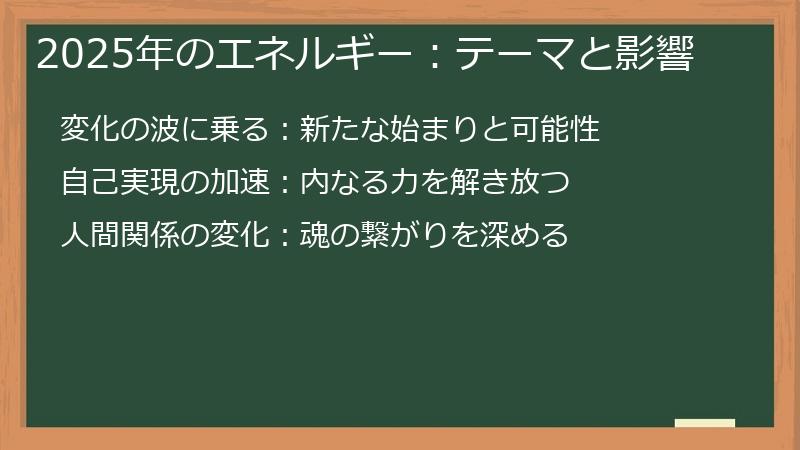 2025年のエネルギー：テーマと影響

変化の波に乗る：新たな始まりと可能性

自己実現の加速：内なる力を解き放つ

人間関係の変化：魂の繋がりを深める